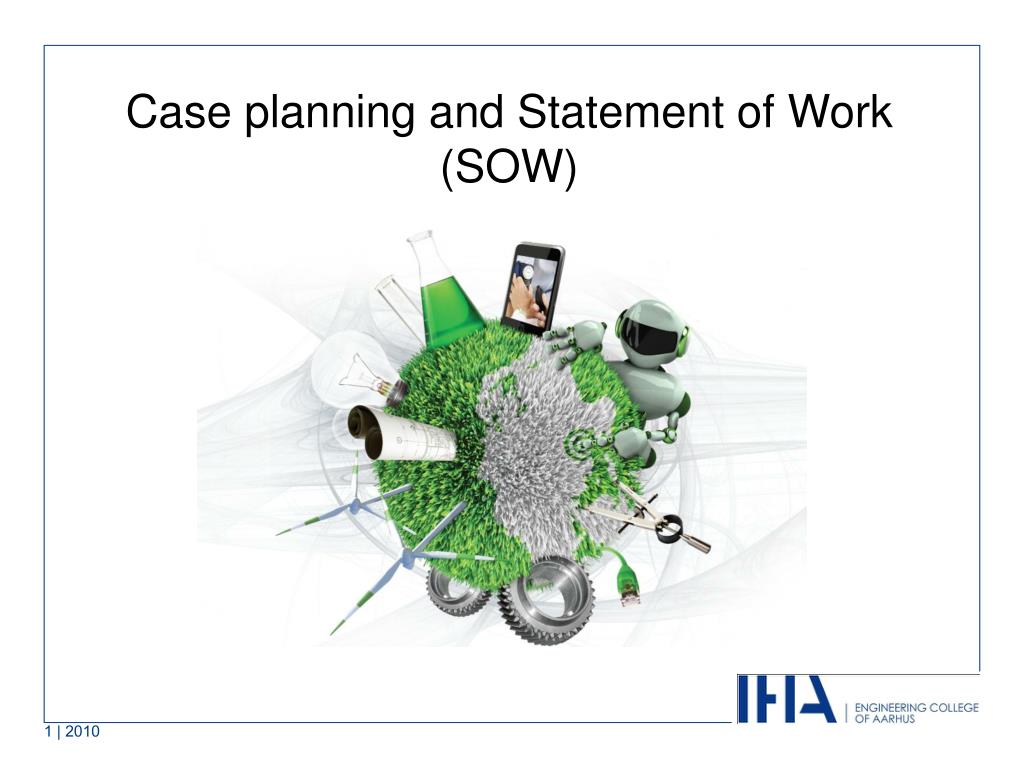 Case planning and Statement of Work (SOW)

IHA | ENGINEERING COLLEGE OF AARHUS

1 | 2010